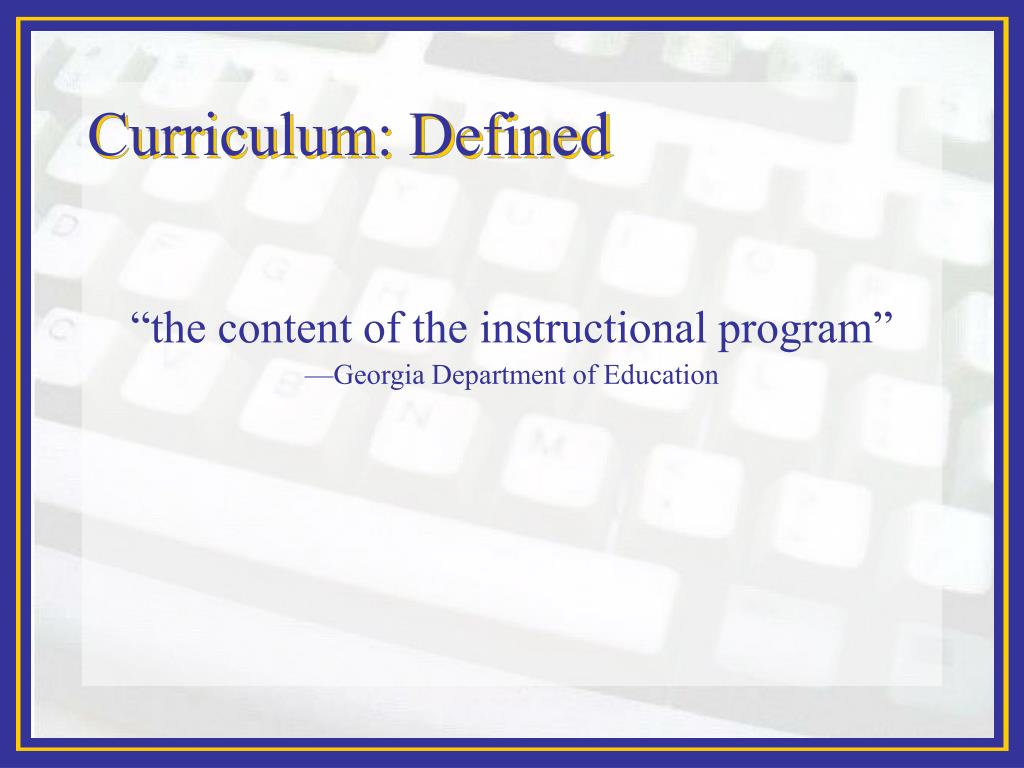 Curriculum: Defined

“the content of the instructional program”
—Georgia Department of Education